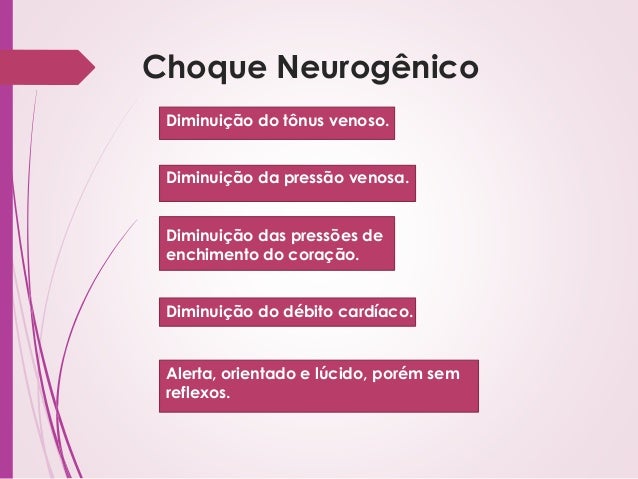 Choque Neurogênico

Diminuição do tônus venoso.

Diminuição da pressão venosa.

Diminuição das pressões de enchimento do coração.

Diminuição do débito cardíaco.

Alerta, orientado e lúcido, porém sem reflexos.